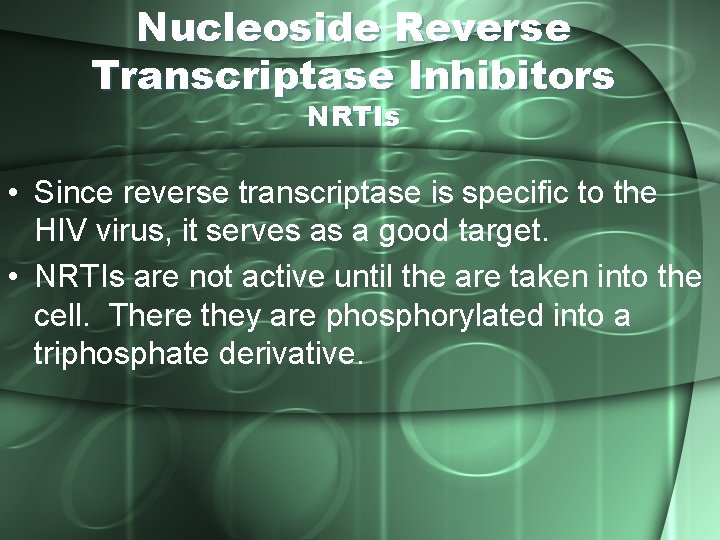 Nucleoside Reverse Transcriptase Inhibitors
NRTIs

• Since reverse transcriptase is specific to the HIV virus, it serves as a good target.
• NRTIs are not active until the are taken into the cell. There they are phosphorylated into a triphosphate derivative.